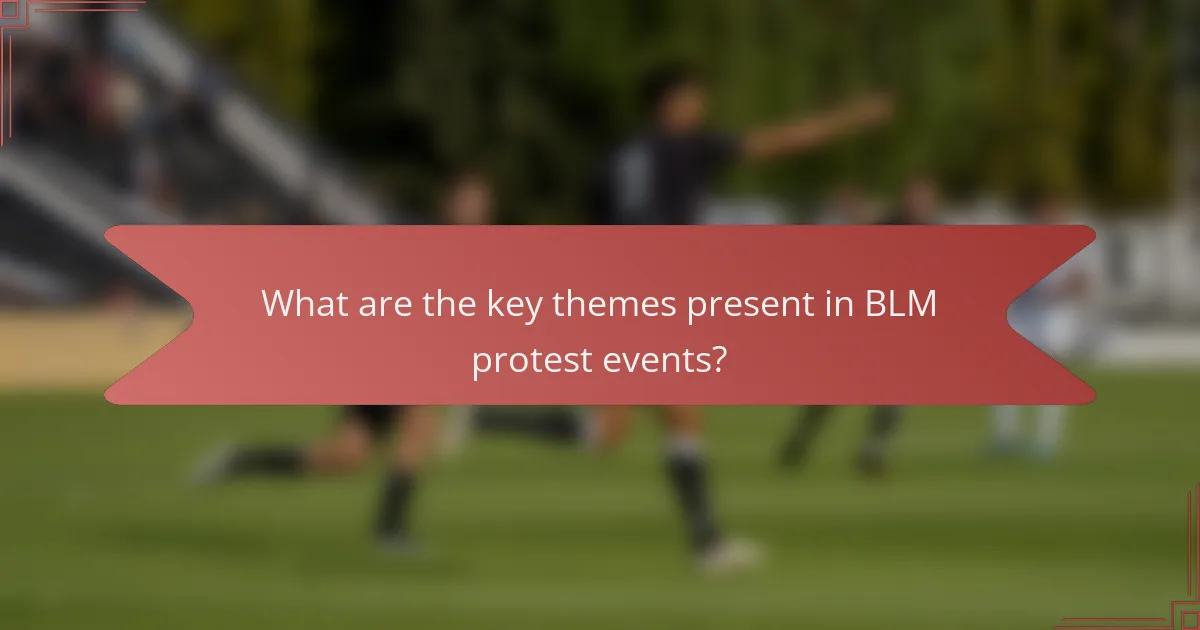 What are the key themes present in BLM protest events?